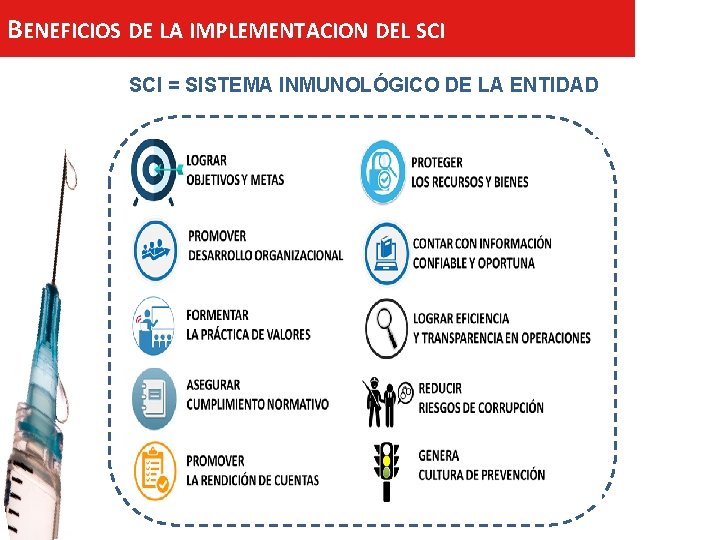 BENEFICIOS DE LA IMPLEMENTACION DEL SCI

SCI = SISTEMA INMUNOLÓGICO DE LA ENTIDAD

LOGRAR OBJETIVOS Y METAS

PROMOVER DESARROLLO ORGANIZACIONAL

FORMENTAR LA PRÁCTICA DE VALORES

ASEGURAR CUMPLIMIENTO NORMATIVO

PROMOVER LA RENDICIÓN DE CUENTAS

PROTEGER LOS RECURSOS Y BIENES

CONTAR CON INFORMACIÓN CONFIABLE Y OPORTUNA

LOGRAR EFICIENCIA Y TRANSPARENCIA EN OPERACIONES

REDUCIR RIESGOS DE CORRUPCIÓN

GENERA CULTURA DE PREVENCIÓN